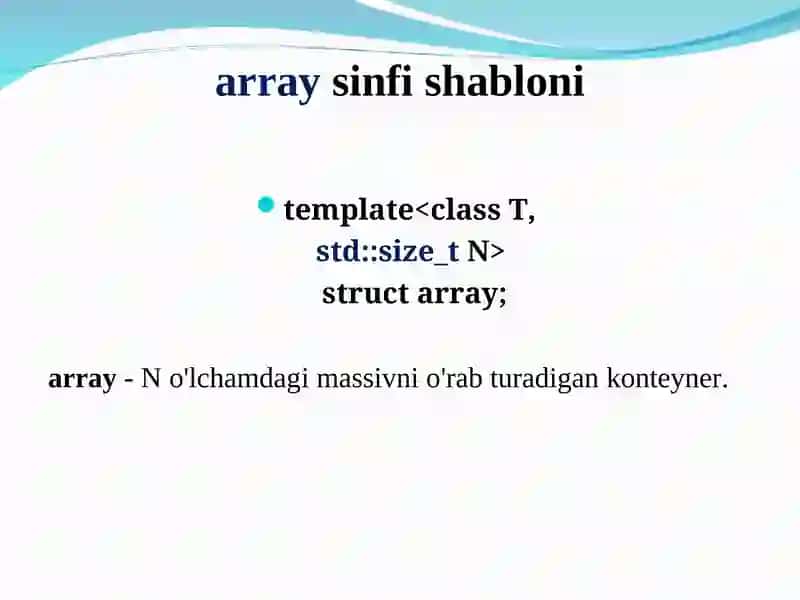 array sinfi shabloni

template<class T,
std::size_t N>
struct array;

array - N o'lchamdagi massivni o'rab turadigan konteyner.